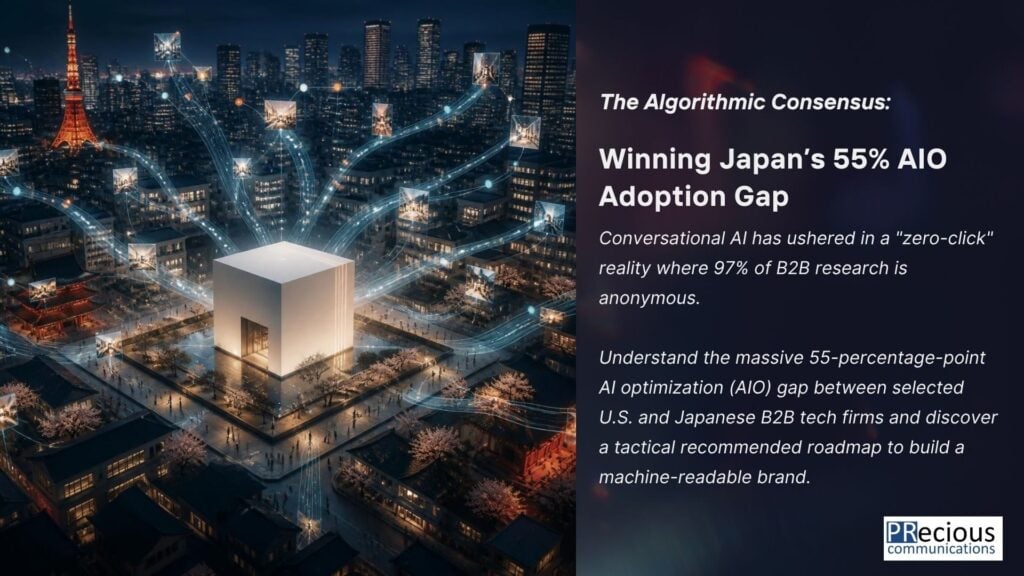 The Algorithmic Consensus:

Winning Japan's 55% AIO Adoption Gap

Conversational AI has ushered in a "zero-click" reality where 97% of B2B research is anonymous.

Understand the massive 55-percentage-point AI optimization (AIO) gap between selected U.S. and Japanese B2B tech firms and discover a tactical recommended roadmap to build a machine-readable brand.

PRecious communications